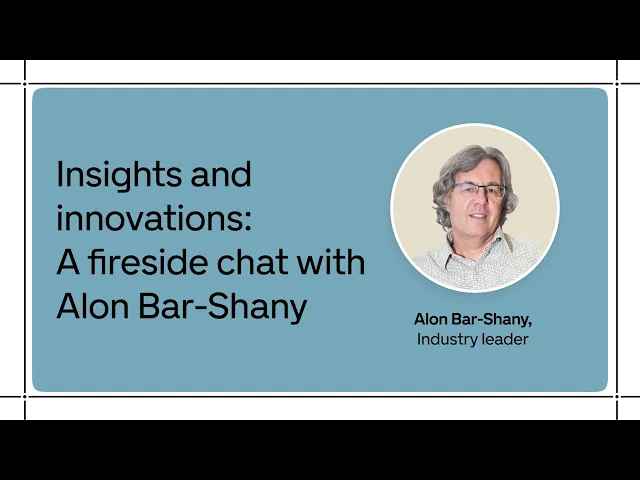 Insights and innovations: A fireside chat with Alon Bar-Shany

Alon Bar-Shany,
Industry leader